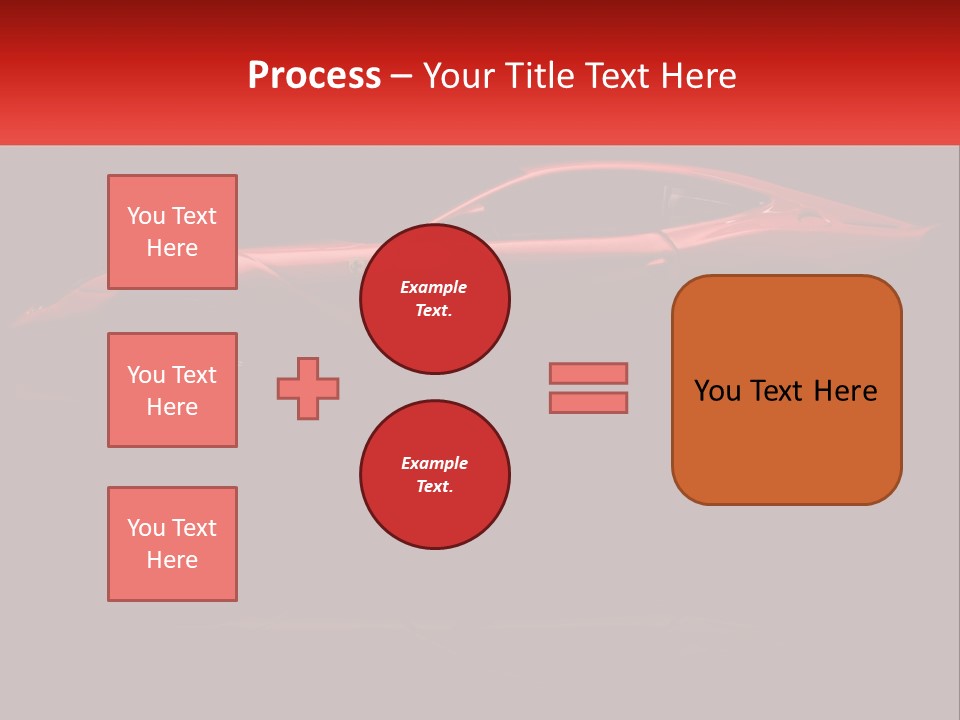 Process – Your Title Text Here

You Text Here

You Text Here

You Text Here

Example Text.

Example Text.

You Text Here